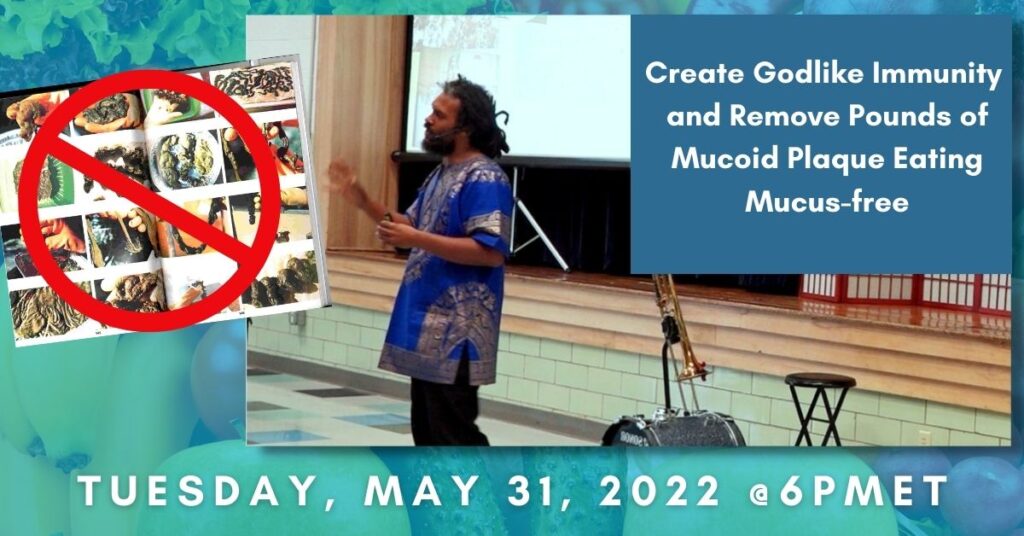 Create Godlike Immunity and Remove Pounds of Mucoid Plaque Eating Mucus-free

TUESDAY, MAY 31, 2022 @6PMET